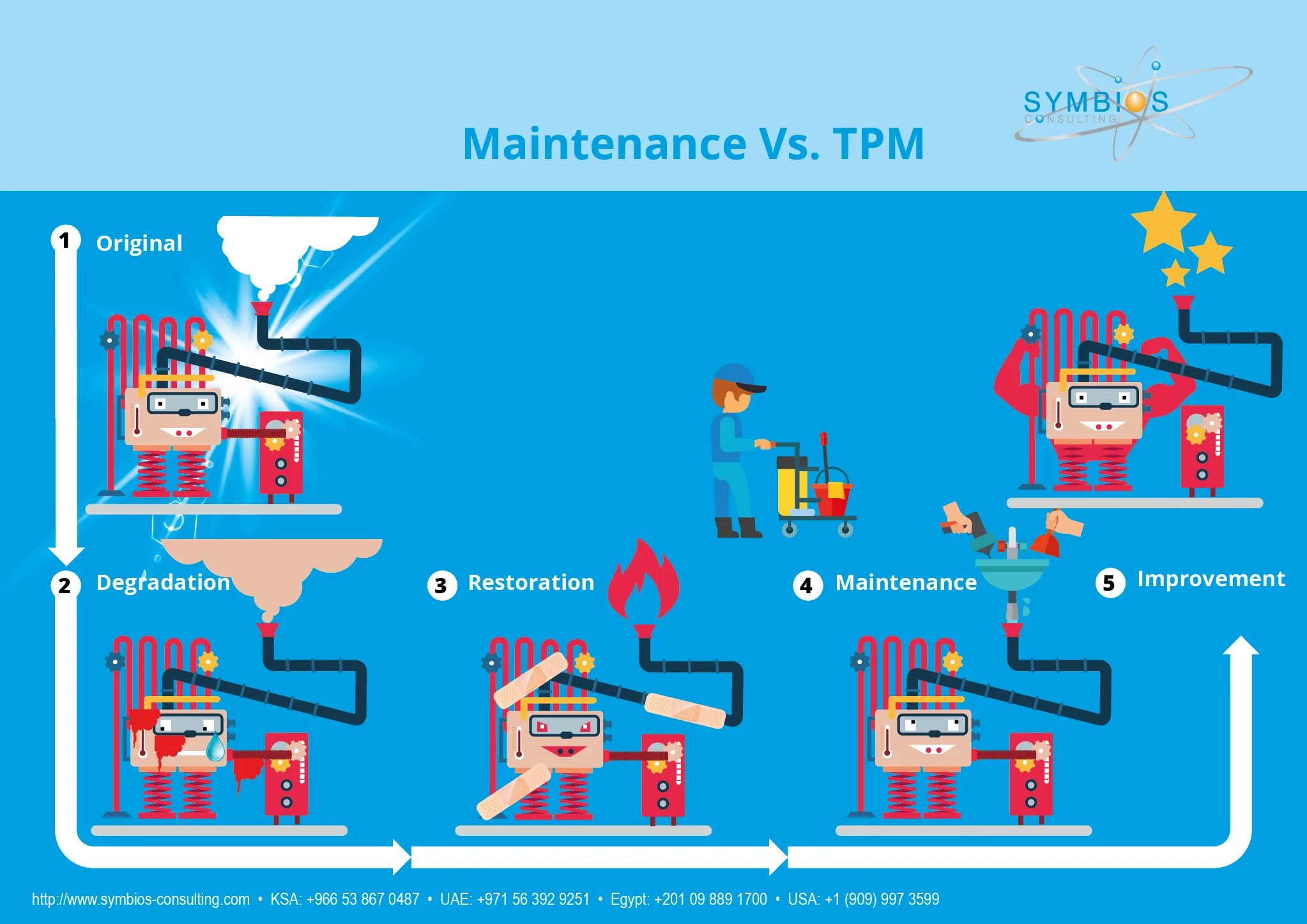 SYMBIOS
CONSULTING

Maintenance Vs. TPM

1 Original

2 Degradation

3 Restoration

4 Maintenance

5 Improvement

http://www.symbios-consulting.com • KSA: +966 53 867 0487 • UAE: +971 56 392 9251 • Egypt: +201 09 889 1700 • USA: +1 (909) 997 3599